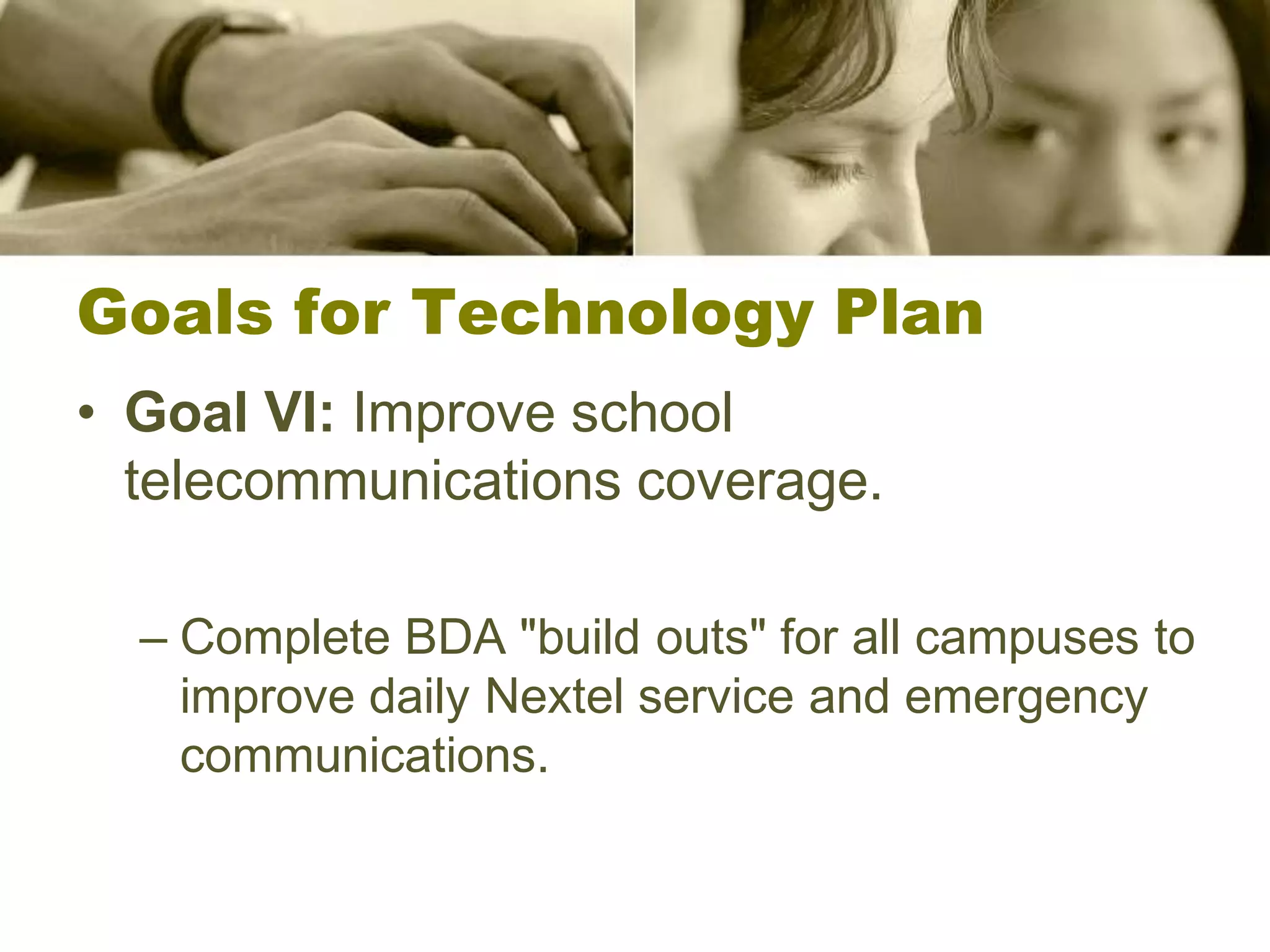 Goals for Technology Plan

• Goal VI: Improve school telecommunications coverage.

– Complete BDA "build outs" for all campuses to improve daily Nextel service and emergency communications.